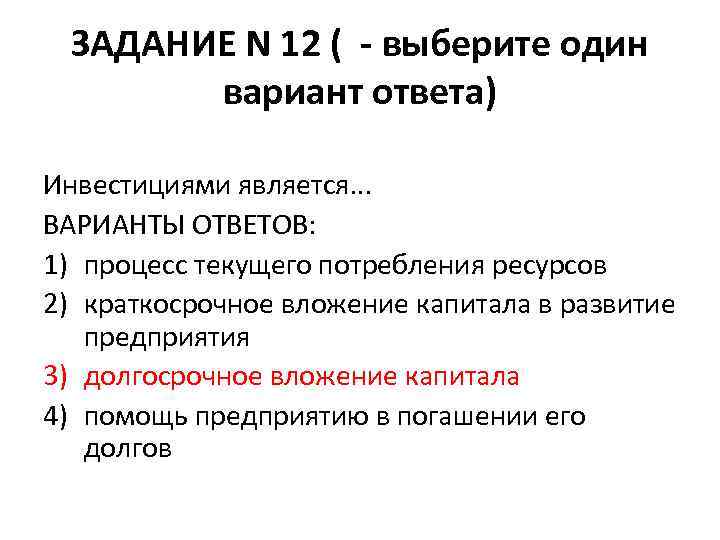 ЗАДАНИЕ N 12 (  - выберите один вариант ответа)

Инвестициями является...
ВАРИАНТЫ ОТВЕТОВ:
1) процесс текущего потребления ресурсов
2) краткосрочное вложение капитала в развитие предприятия
3) долгосрочное вложение капитала
4) помощь предприятию в погашении его долгов